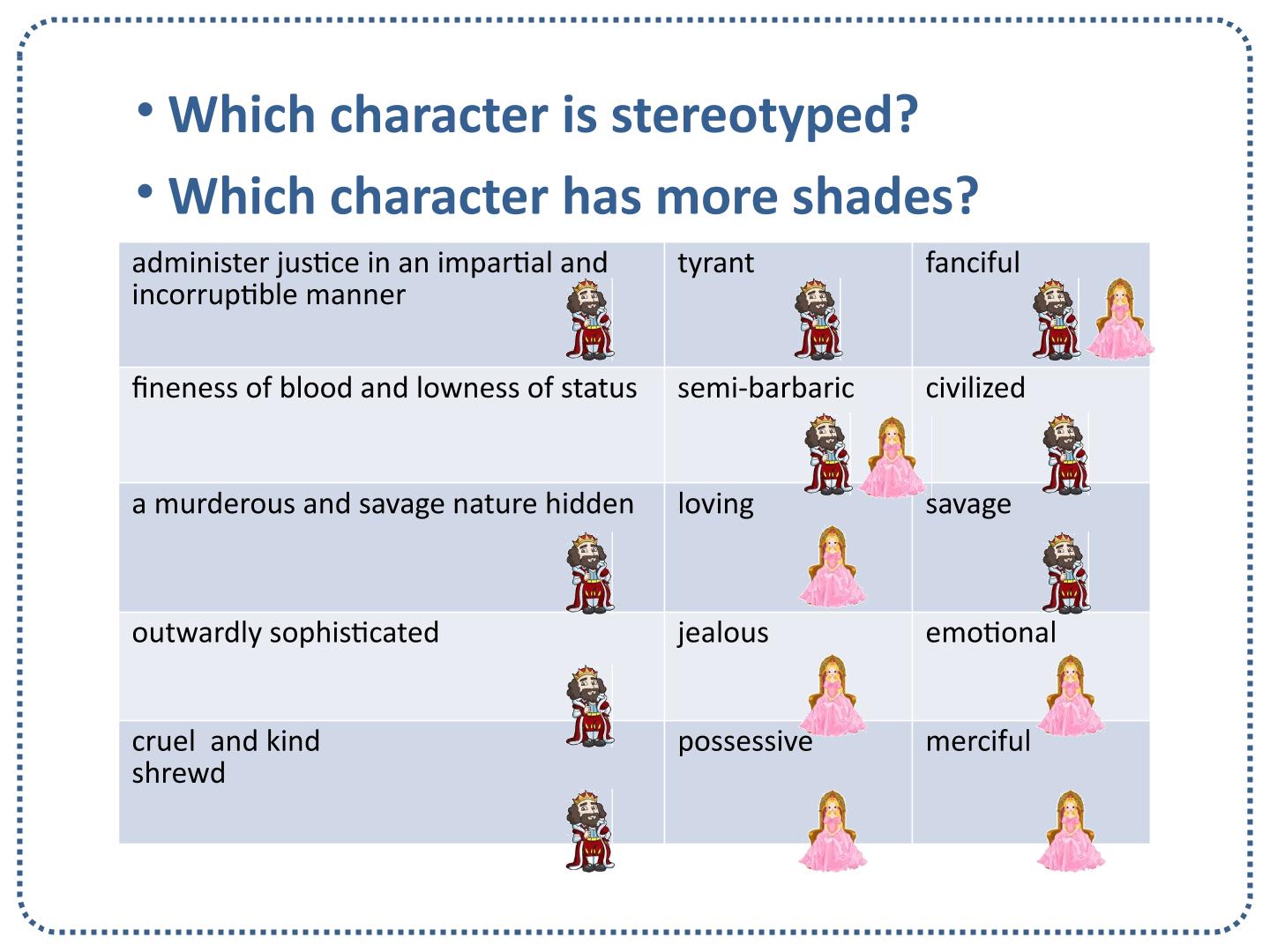 • Which character is stereotyped?
• Which character has more shades?

| administer justice in an impartial and incorruptible manner | tyrant | fanciful |
|---|---|---|
| fineness of blood and lowness of status | semi-barbaric | civilized |
| a murderous and savage nature hidden | loving | savage |
| outwardly sophisticated | jealous | emotional |
| cruel and kind shrewd | possessive | merciful |